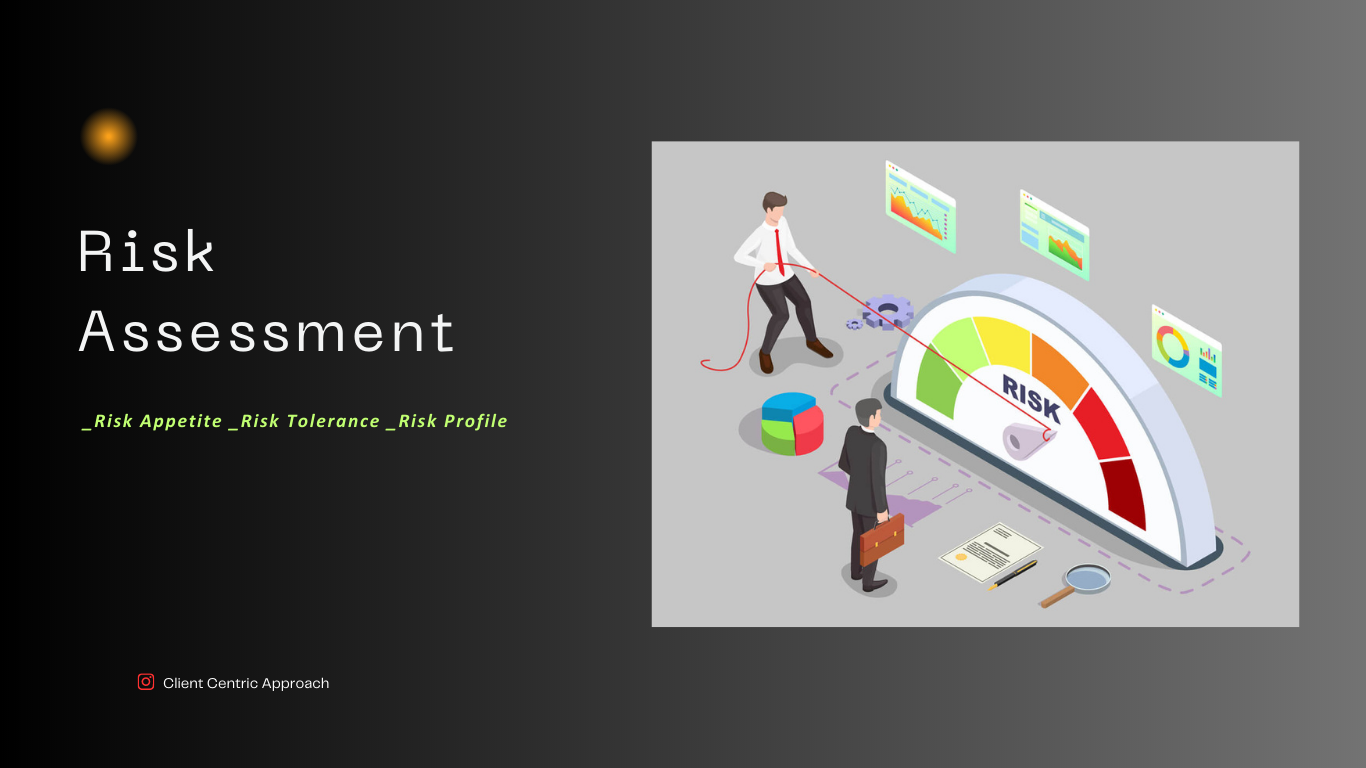 Risk Assessment

_Risk Appetite _Risk Tolerance _Risk Profile

RISK

Client Centric Approach